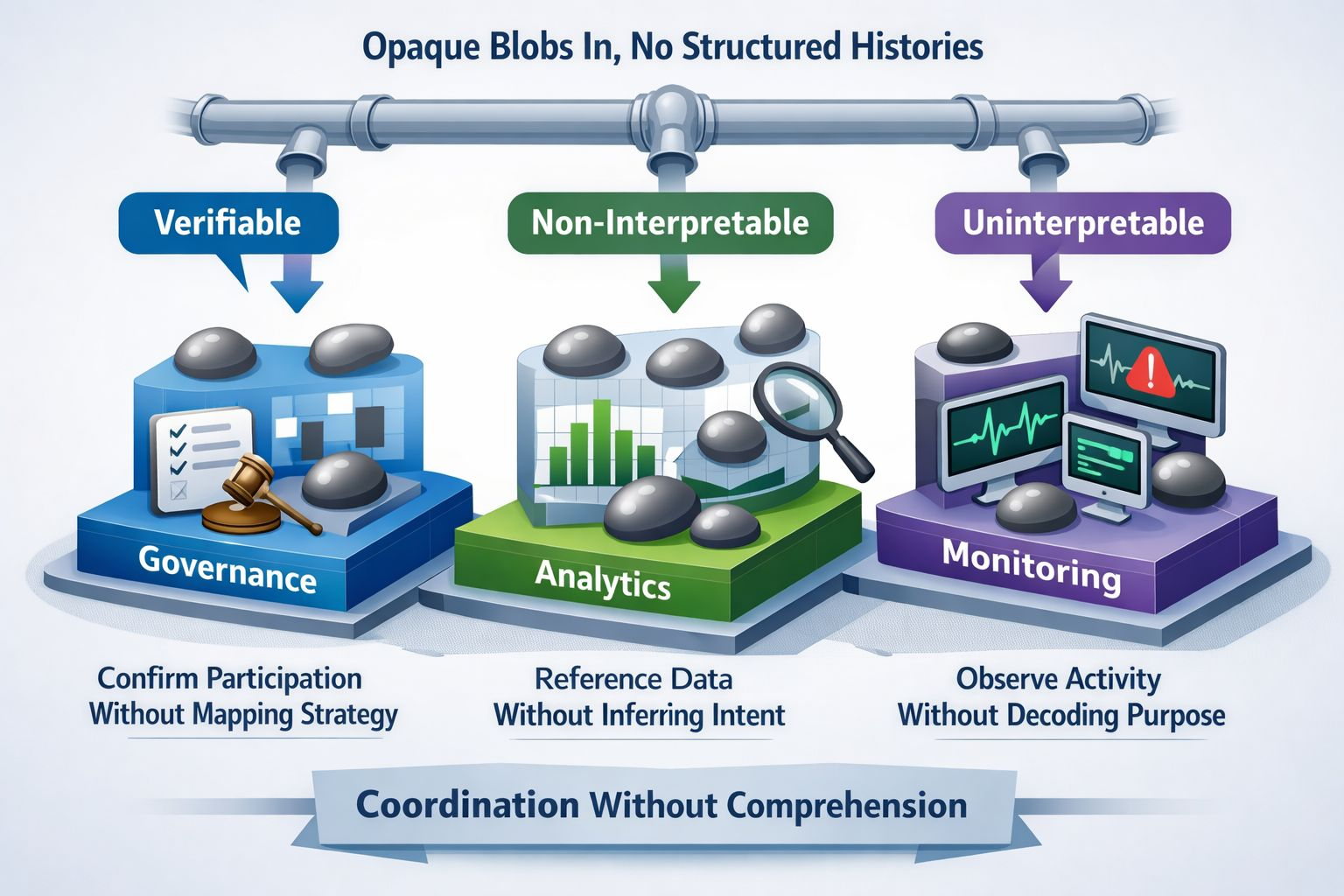 Opaque Blobs In, No Structured Histories

Verifiable

Non-Interpretable

Uninterpretable

Governance

Analytics

Monitoring

Confirm Participation Without Mapping Strategy

Reference Data Without Inferring Intent

Observe Activity Without Decoding Purpose

Coordination Without Comprehension